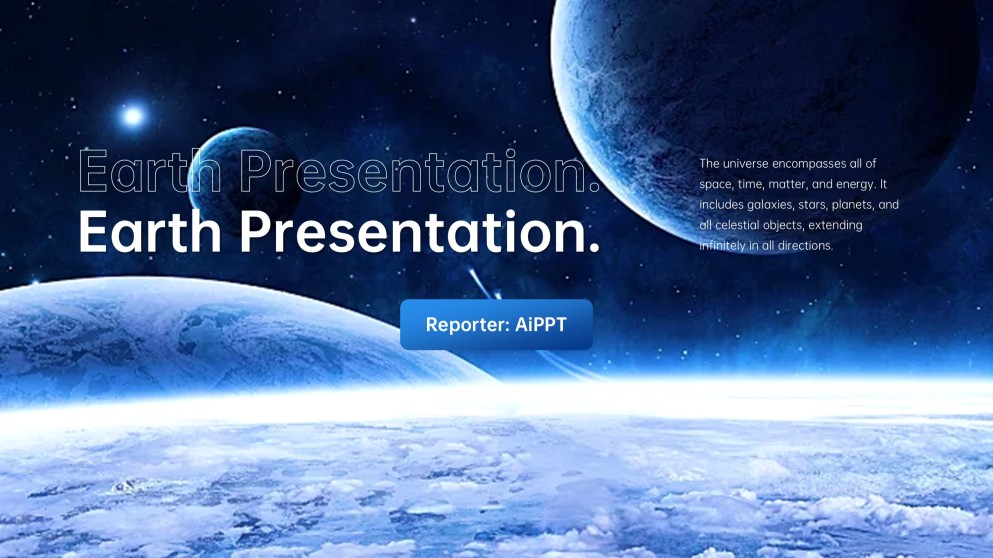 Earth Presentation.
Earth Presentation.

The universe encompasses all of space, time, matter, and energy. It includes galaxies, stars, planets, and all celestial objects, extending infinitely in all directions.

Reporter: AiPPT